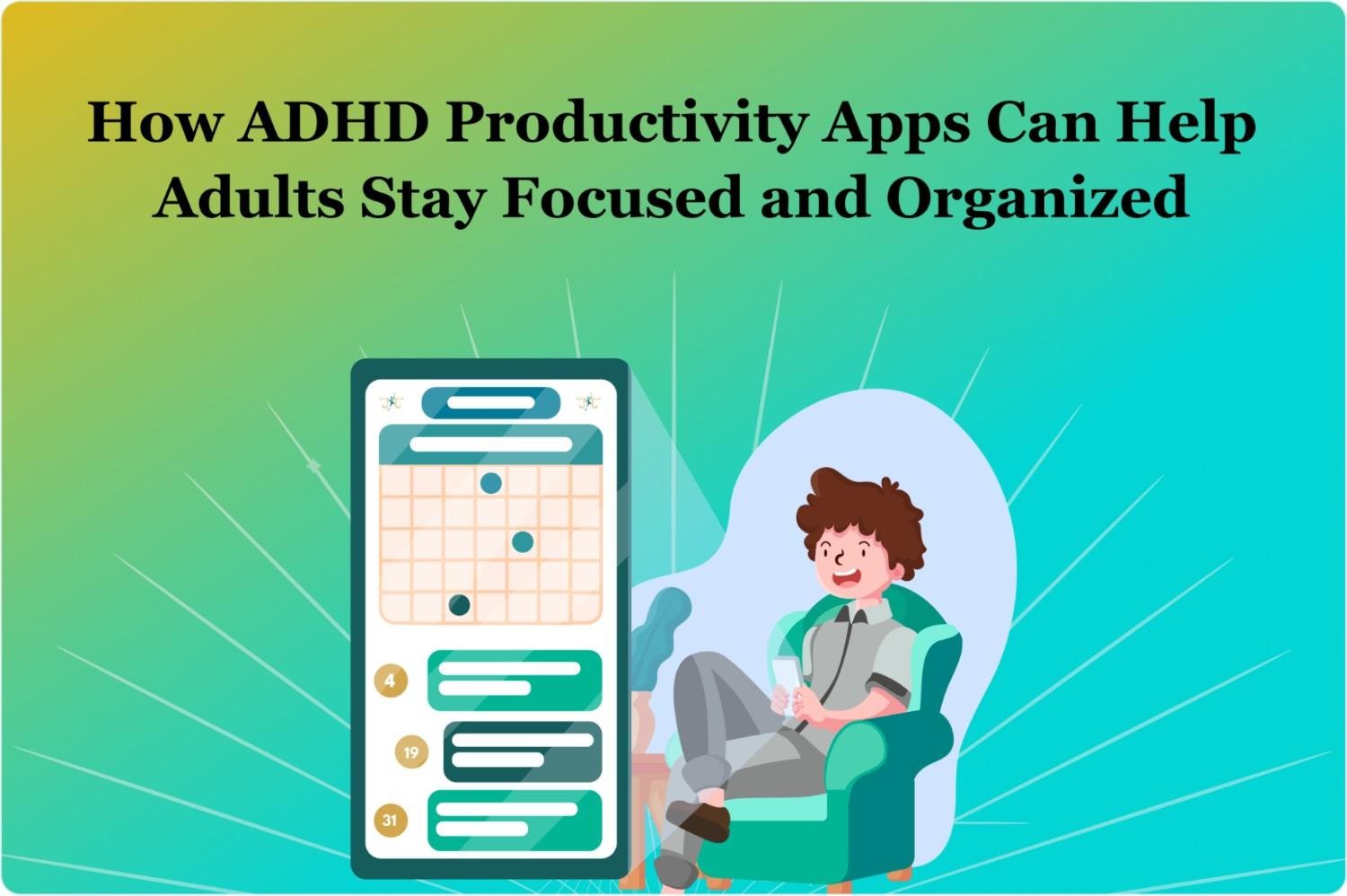 How ADHD Productivity Apps Can Help Adults Stay Focused and Organized

4

19

31